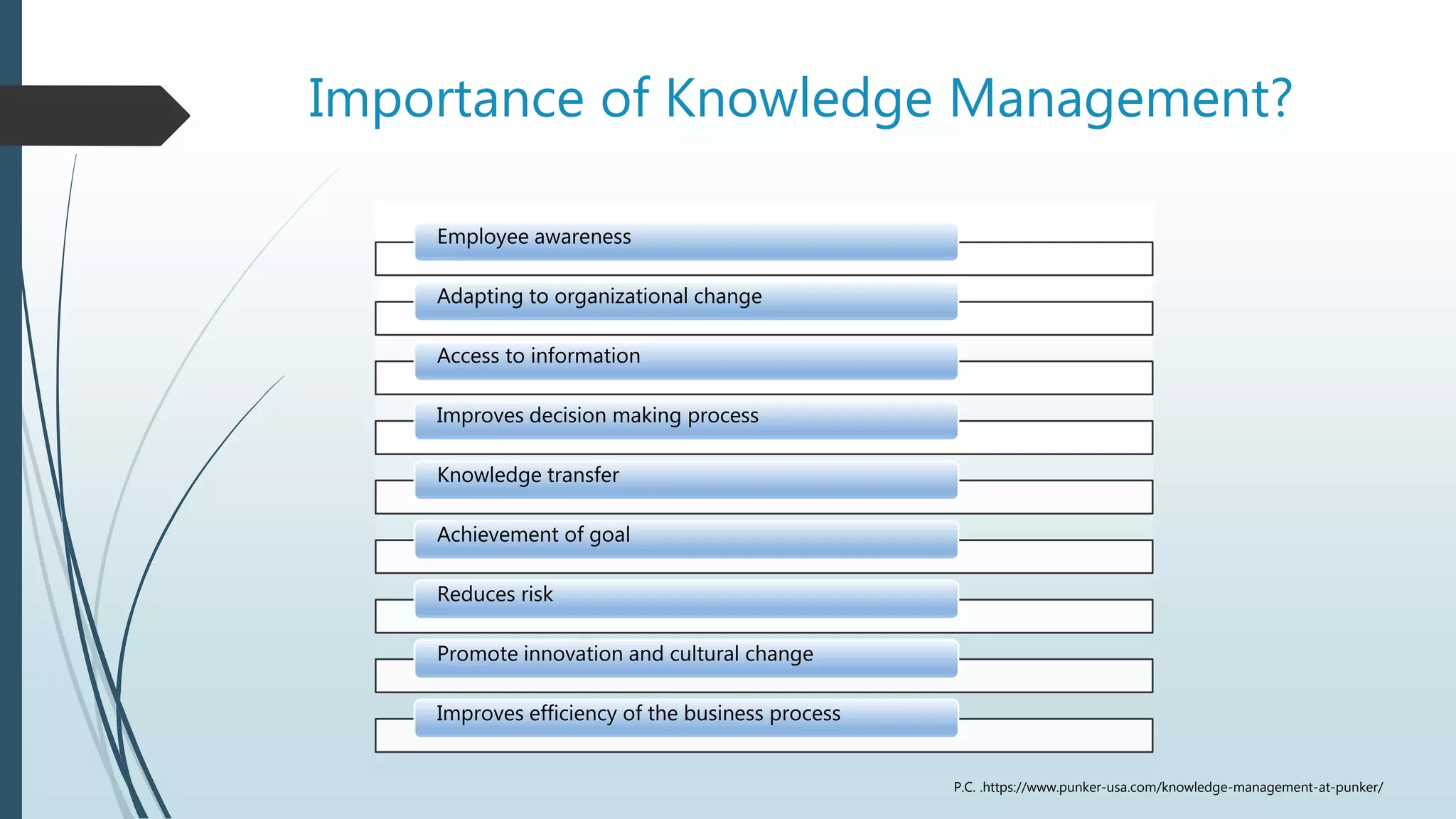 Importance of Knowledge Management?

Employee awareness

Adapting to organizational change

Access to information

Improves decision making process

Knowledge transfer

Achievement of goal

Reduces risk

Promote innovation and cultural change

Improves efficiency of the business process

P.C. .https://www.punker-usa.com/knowledge-management-at-punker/